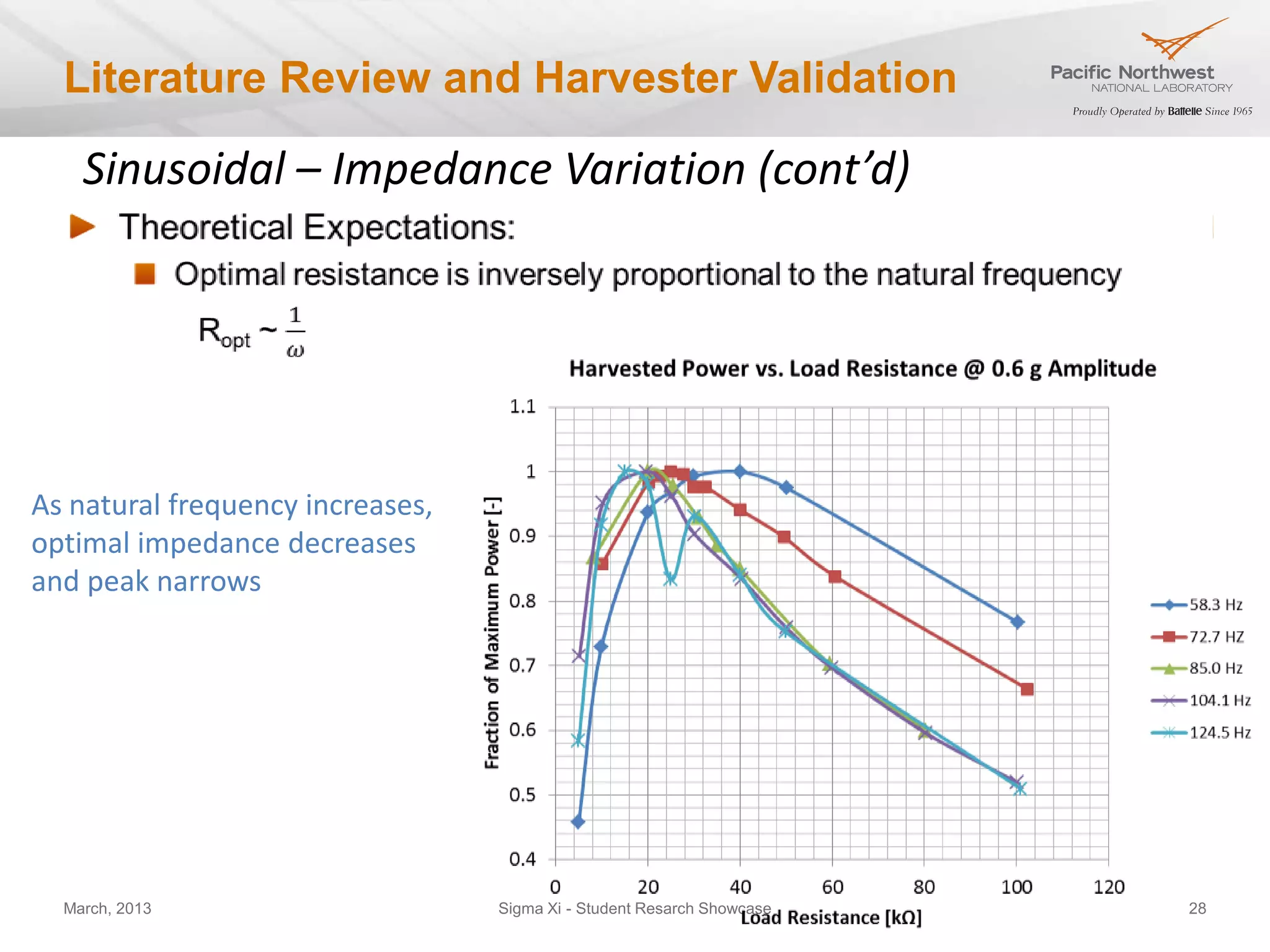 Literature Review and Harvester Validation

Pacific Northwest
NATIONAL LABORATORY
Proudly Operated by Battelle Since 1965

Sinusoidal – Impedance Variation (cont'd)

Theoretical Expectations:

Optimal resistance is inversely proportional to the natural frequency

$R_{opt} \sim \frac{1}{\omega}$

As natural frequency increases, optimal impedance decreases and peak narrows

Harvested Power vs. Load Resistance @ 0.6 g Amplitude

Fraction of Maximum Power [-]

1.1
1
0.9
0.8
0.7
0.6
0.5
0.4

0
20
40
60
80
100
120

Load Resistance [kΩ]

58.3 Hz
72.7 HZ
85.0 Hz
104.1 Hz
124.5 Hz

March, 2013

Sigma Xi - Student Resarch Showcase

28